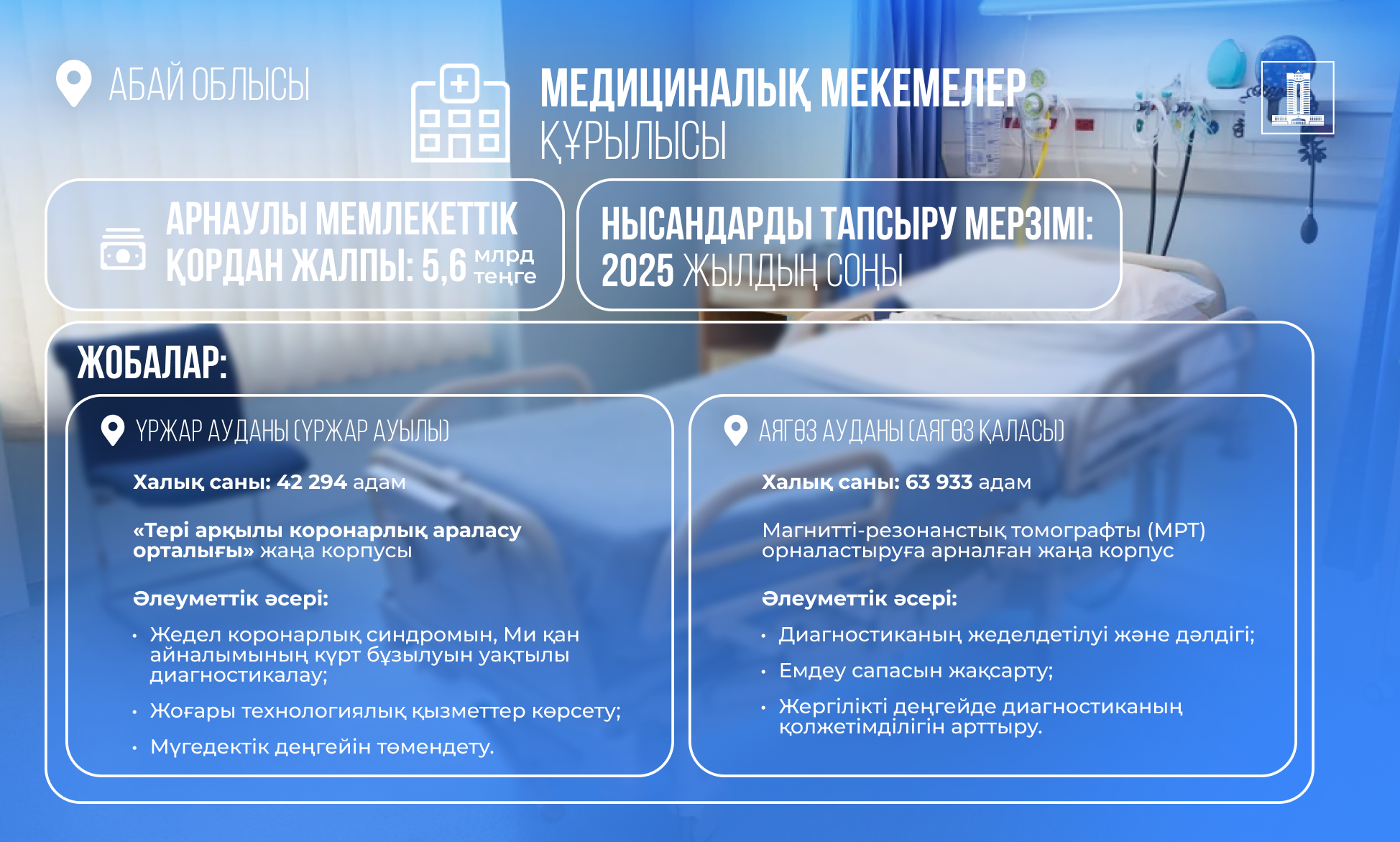 АБАЙ ОБЛЫСЫ

МЕДИЦИНАЛЫҚ МЕКЕМЕЛЕР ҚҰРЫЛЫСЫ

АРНАУЛЫ МЕМЛЕКЕТТІК ҚОРДАН ЖАЛПЫ: 5,6 млрд теңге

НЫСАНДАРДЫ ТАПСЫРУ МЕРЗІМІ: 2025 ЖЫЛДЫҢ СОҢЫ

ЖОБАЛАР:

ҮРЖАР АУДАНЫ (ҮРЖАР АУЫЛЫ)

Халық саны: 42 294 адам

«Тері арқылы коронарлық араласу орталығы» жаңа корпусы

Әлеуметтік әсері:

• Жедел коронарлық синдромын, Ми қан айналымының күрт бұзылуын уақтылы диагностикалау;

• Жоғары технологиялық қызметтер көрсету;

• Мүгедектік деңгейін төмендету.

АЯГӨЗ АУДАНЫ (АЯГӨЗ ҚАЛАСЫ)

Халық саны: 63 933 адам

Магнитті-резонанстық томографты (МРТ) орналастыруға арналған жаңа корпус

Әлеуметтік әсері:

• Диагностиканың жеделдетілуі және дәлдігі;

• Емдеу сапасын жақсарту;

• Жергілікті деңгейде диагностиканың қолжетімділігін арттыру.